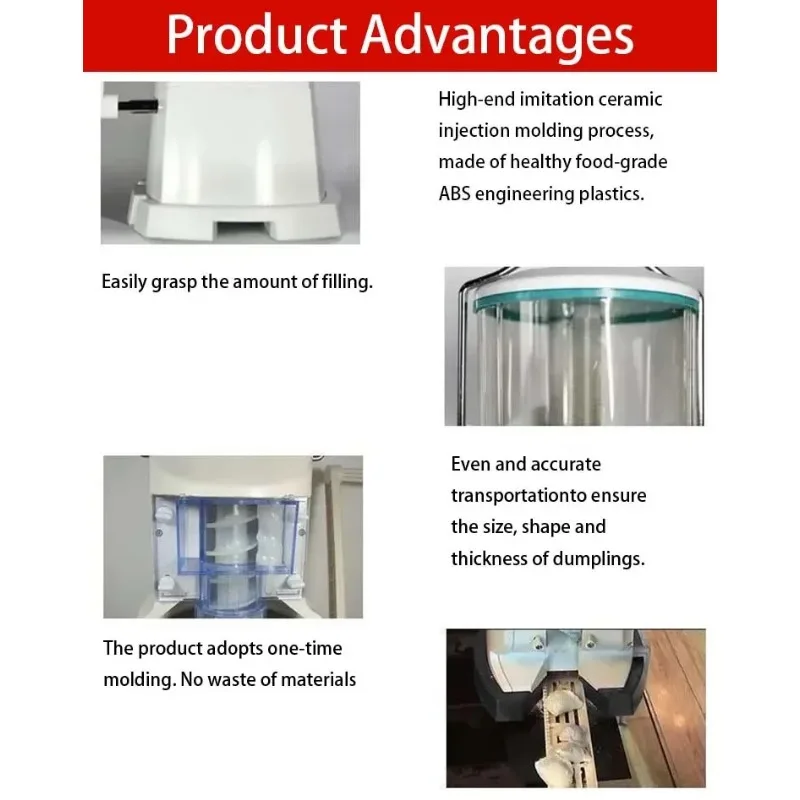 Product Advantages

High-end imitation ceramic injection molding process, made of healthy food-grade ABS engineering plastics.

Easily grasp the amount of filling.

Even and accurate transportationto ensure the size, shape and thickness of dumplings.

The product adopts one-time molding. No waste of materials